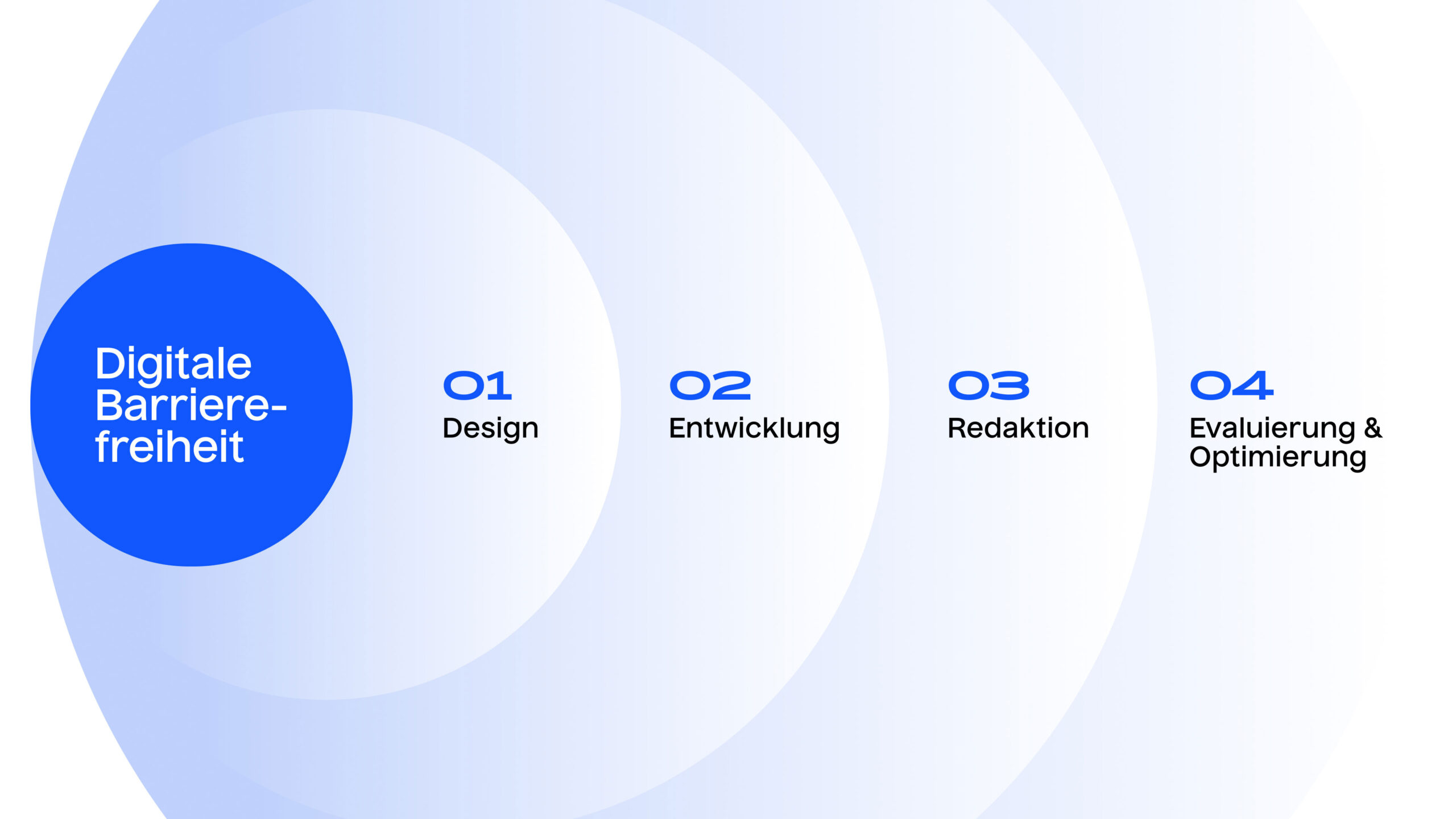 Digitale Barrierefreiheit

01
Design

02
Entwicklung

03
Redaktion

04
Evaluierung & Optimierung